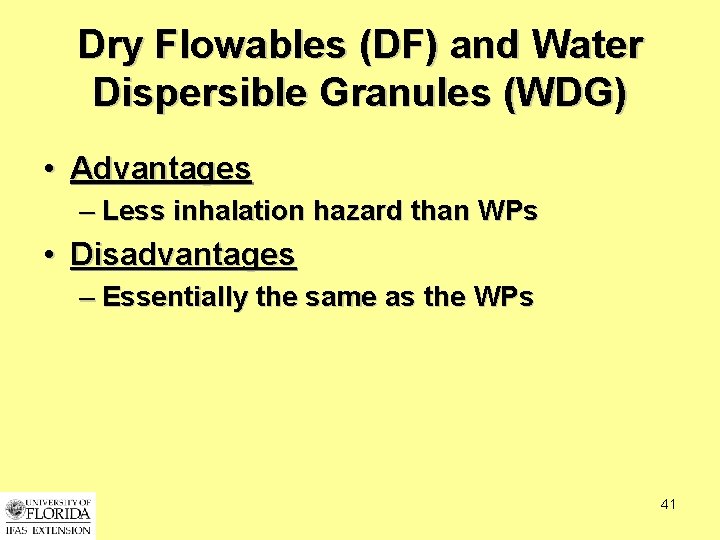 Dry Flowables (DF) and Water Dispersible Granules (WDG)

• Advantages
– Less inhalation hazard than WPs
• Disadvantages
– Essentially the same as the WPs

UNIVERSITY OF FLORIDA
IFAS EXTENSION

41